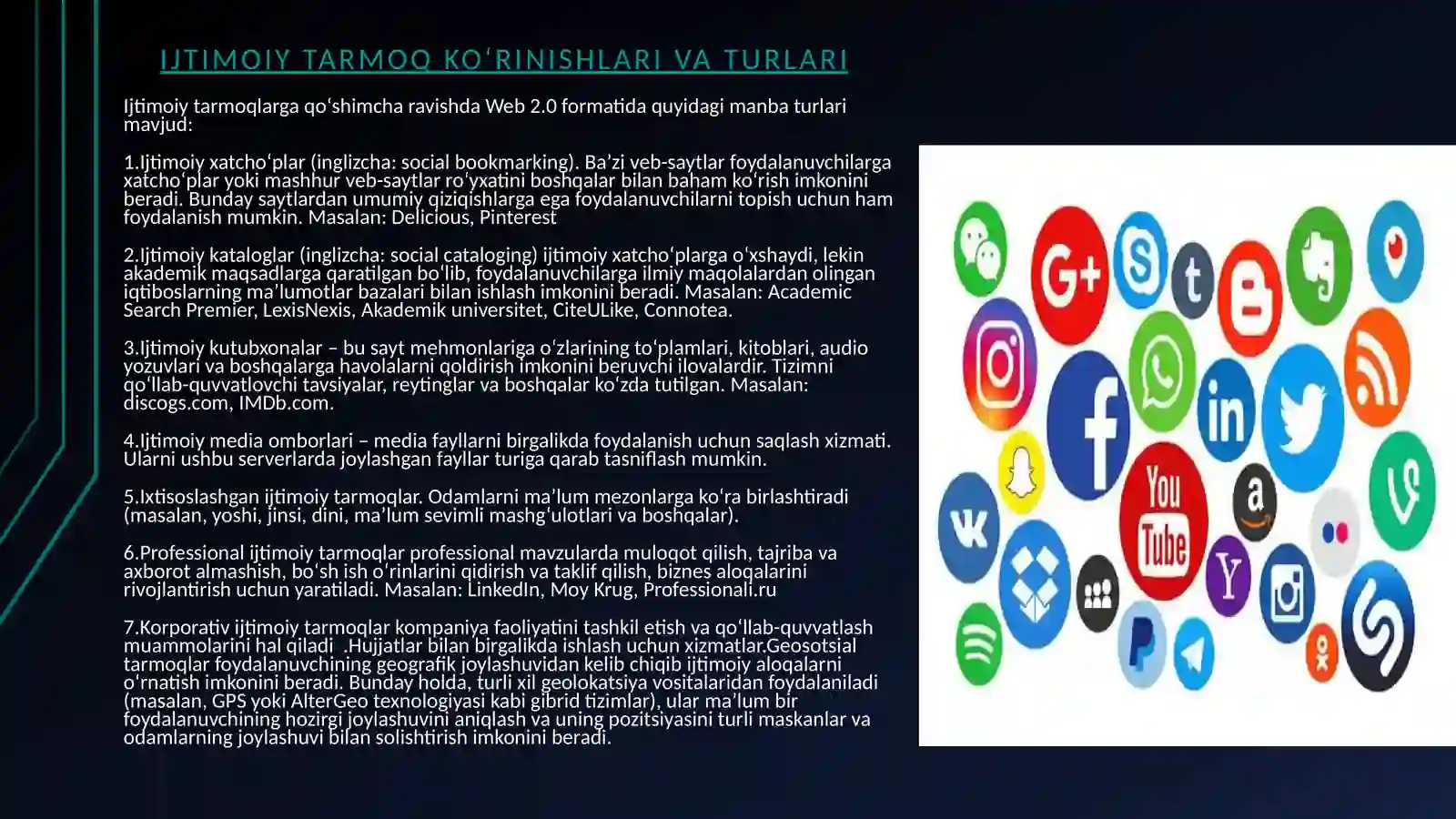 IJTIMOIY TARMOQ KOʻRINISHLARI VA TURLARI

Ijtimoiy tarmoqlarga qoʻshimcha ravishda Web 2.0 formatida quyidagi manba turlari mavjud:

1.Ijtimoiy xatchoʻplar (inglizcha: social bookmarking). Baʼzi veb-saytlar foydalanuvchilarga xatchoʻplar yoki mashhur veb-saytlar roʻyxatini boshqalar bilan baham koʻrish imkonini beradi. Bunday saytlardan umumiy qiziqishlarga ega foydalanuvchilarni topish uchun ham foydalanish mumkin. Masalan: Delicious, Pinterest

2.Ijtimoiy kataloglar (inglizcha: social cataloging) ijtimoiy xatchoʻplarga oʻxshaydi, lekin akademik maqsadlarga qaratilgan boʻlib, foydalanuvchilarga ilmiy maqolalardan olingan iqtiboslarning maʼlumotlar bazalari bilan ishlash imkonini beradi. Masalan: Academic Search Premier, LexisNexis, Akademik universitet, CiteULike, Connotea.

3.Ijtimoiy kutubxonalar – bu sayt mehmonlariga oʻzlarining toʻplamlari, kitoblari, audio yozuvlari va boshqalarga havolalarni qoldirish imkonini beruvchi ilovalardir. Tizimni qoʻllab-quvvatlovchi tavsiyalar, reytinglar va boshqalar koʻzda tutilgan. Masalan: discogs.com, IMDb.com.

4.Ijtimoiy media omborlari – media fayllarni birgalikda foydalanish uchun saqlash xizmati. Ularni ushbu serverlarda joylashgan fayllar turiga qarab tasniflash mumkin.

5.Ixtisoslashgan ijtimoiy tarmoqlar. Odamlarni maʼlum mezonlarga koʻra birlashtiradi (masalan, yoshi, jinsi, dini, maʼlum sevimli mashgʻulotlari va boshqalar).

6.Professional ijtimoiy tarmoqlar professional mavzularda muloqot qilish, tajriba va axborot almashish, boʻsh ish oʻrinlarini qidirish va taklif qilish, biznes aloqalarini rivojlantirish uchun yaratiladi. Masalan: LinkedIn, Moy Krug, Professionali.ru

7.Korporativ ijtimoiy tarmoqlar kompaniya faoliyatini tashkil etish va qoʻllab-quvvatlash muammolarini hal qiladi .Hujjatlar bilan birgalikda ishlash uchun xizmatlar.Geosotsial tarmoqlar foydalanuvchining geografik joylashuvidan kelib chiqib ijtimoiy aloqalarni oʻrnatish imkonini beradi. Bunday holda, turli xil geolokatsiya vositalaridan foydalaniladi (masalan, GPS yoki AlterGeo texnologiyasi kabi gibrid tizimlar), ular maʼlum bir foydalanuvchining hozirgi joylashuvini aniqlash va uning pozitsiyasini turli maskanlar va odamlarning joylashuvi bilan solishtirish imkonini beradi.

G+
t
in
You Tube
a
Y